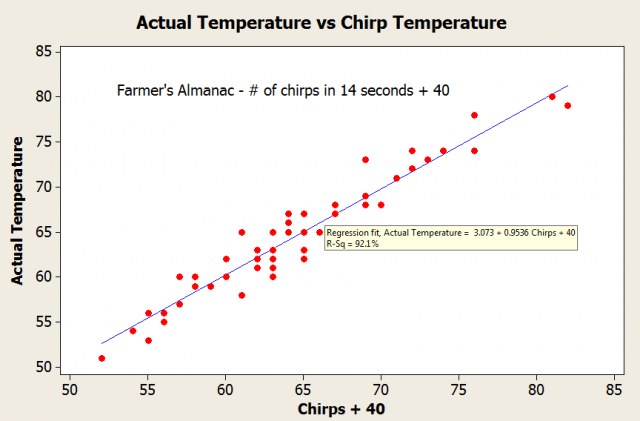 Actual Temperature vs Chirp Temperature

Farmer's Almanac - # of chirps in 14 seconds + 40

Regression fit, Actual Temperature = 3.073 + 0.9536 Chirps + 40
R-Sq = 92.1%

Actual Temperature

85
80
75
70
65
60
55
50

50 55 60 65 70 75 80 85

Chirps + 40